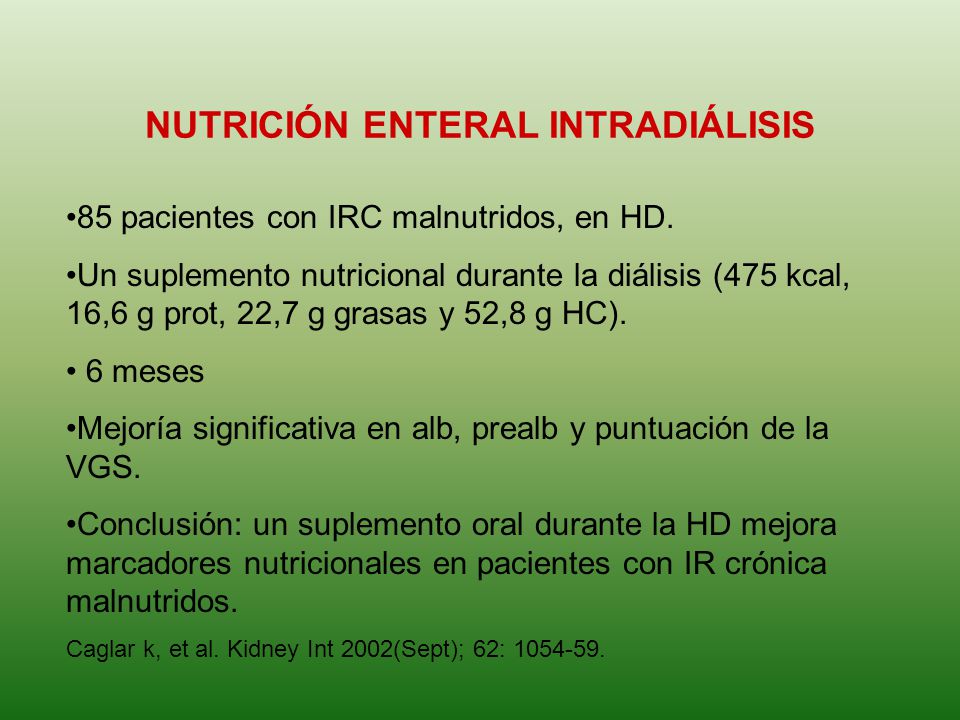 NUTRICIÓN ENTERAL INTRADIÁLISIS

•85 pacientes con IRC malnutridos, en HD.

•Un suplemento nutricional durante la diálisis (475 kcal, 16,6 g prot, 22,7 g grasas y 52,8 g HC).

• 6 meses

•Mejoría significativa en alb, prealb y puntuación de la VGS.

•Conclusión: un suplemento oral durante la HD mejora marcadores nutricionales en pacientes con IR crónica malnutridos.

Caglar k, et al. Kidney Int 2002(Sept); 62: 1054-59.